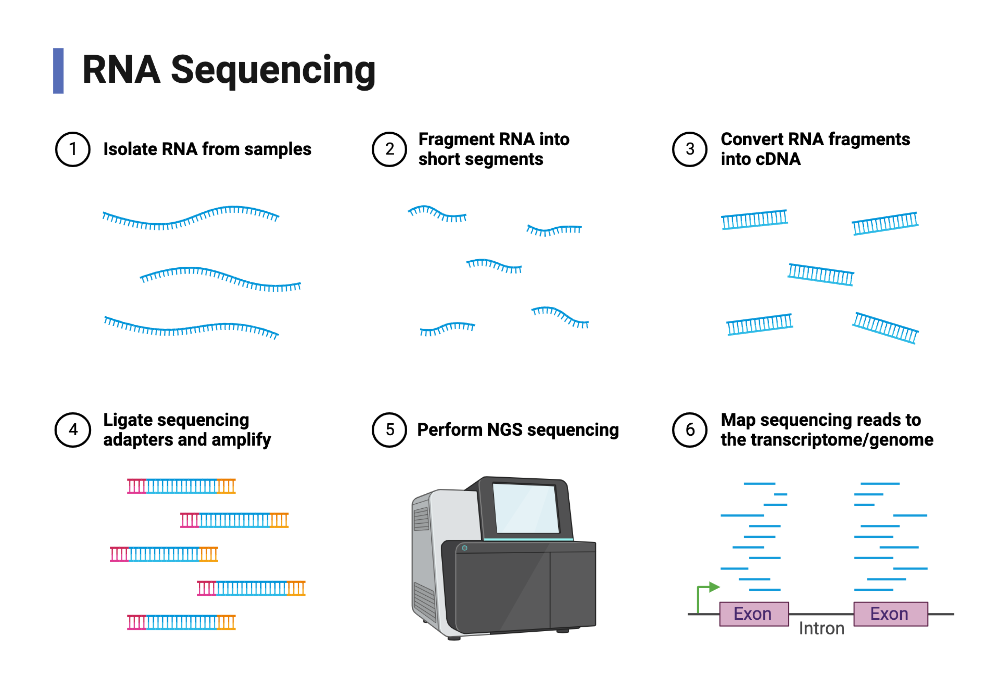 RNA Sequencing

1 Isolate RNA from samples

2 Fragment RNA into short segments

3 Convert RNA fragments into cDNA

4 Ligate sequencing adapters and amplify

5 Perform NGS sequencing

6 Map sequencing reads to the transcriptome/genome

Exon Intron Exon